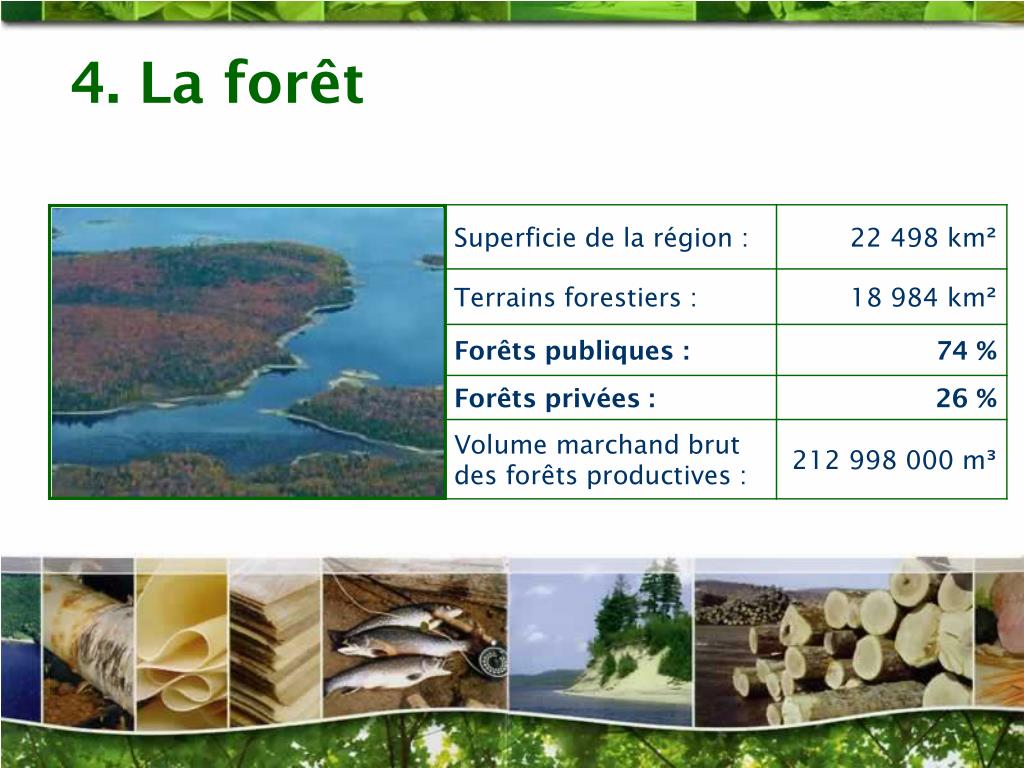 4. La forêt

| Superficie de la région : | 22 498 km² |
|---|---|
| Terrains forestiers : | 18 984 km² |
| **Forêts publiques :** | **74 %** |
| **Forêts privées :** | **26 %** |
| Volume marchand brut des forêts productives : | 212 998 000 m³ |